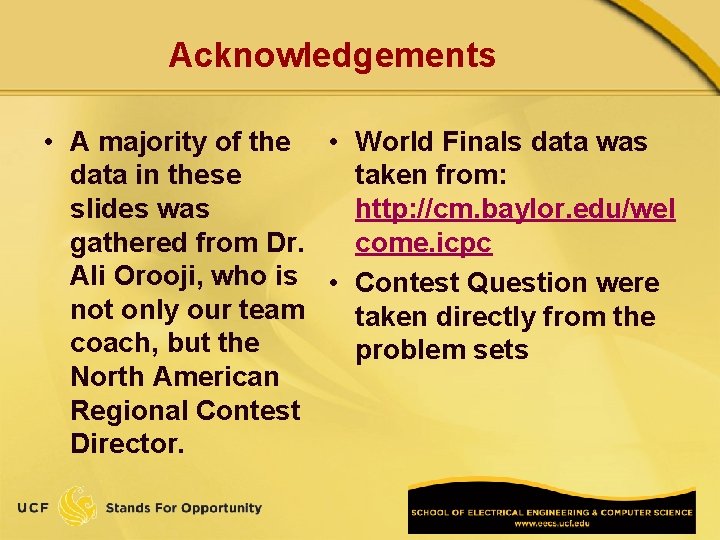 Acknowledgements

• A majority of the data in these slides was gathered from Dr. Ali Orooji, who is not only our team coach, but the North American Regional Contest Director.

• World Finals data was taken from: http://cm.baylor.edu/welcome.icpc
• Contest Question were taken directly from the problem sets

UCF Stands For Opportunity

SCHOOL OF ELECTRICAL ENGINEERING & COMPUTER SCIENCE
www.eecs.ucf.edu